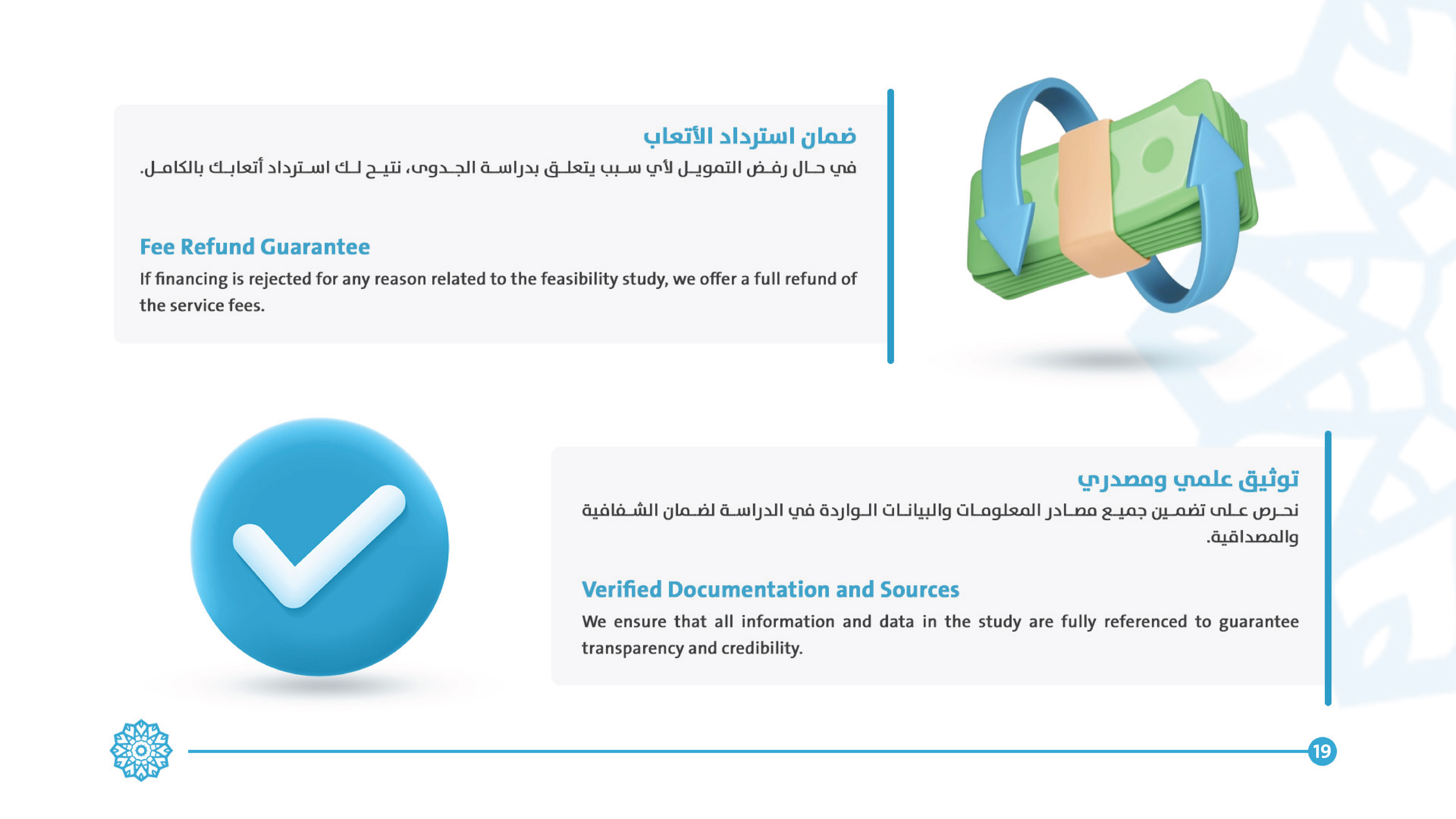 ضمان استرداد الأتعاب
في حال رفض التمويل لأي سبب يتعلق بدراسة الجدوى، نتيح لك استرداد أتعابك بالكامل.

Fee Refund Guarantee
If financing is rejected for any reason related to the feasibility study, we offer a full refund of the service fees.

توثيق علمي ومصدري
نحرص على تضمين جميع مصادر المعلومات والبيانات الواردة في الدراسة لضمان الشفافية والمصداقية.

Verified Documentation and Sources
We ensure that all information and data in the study are fully referenced to guarantee transparency and credibility.

19